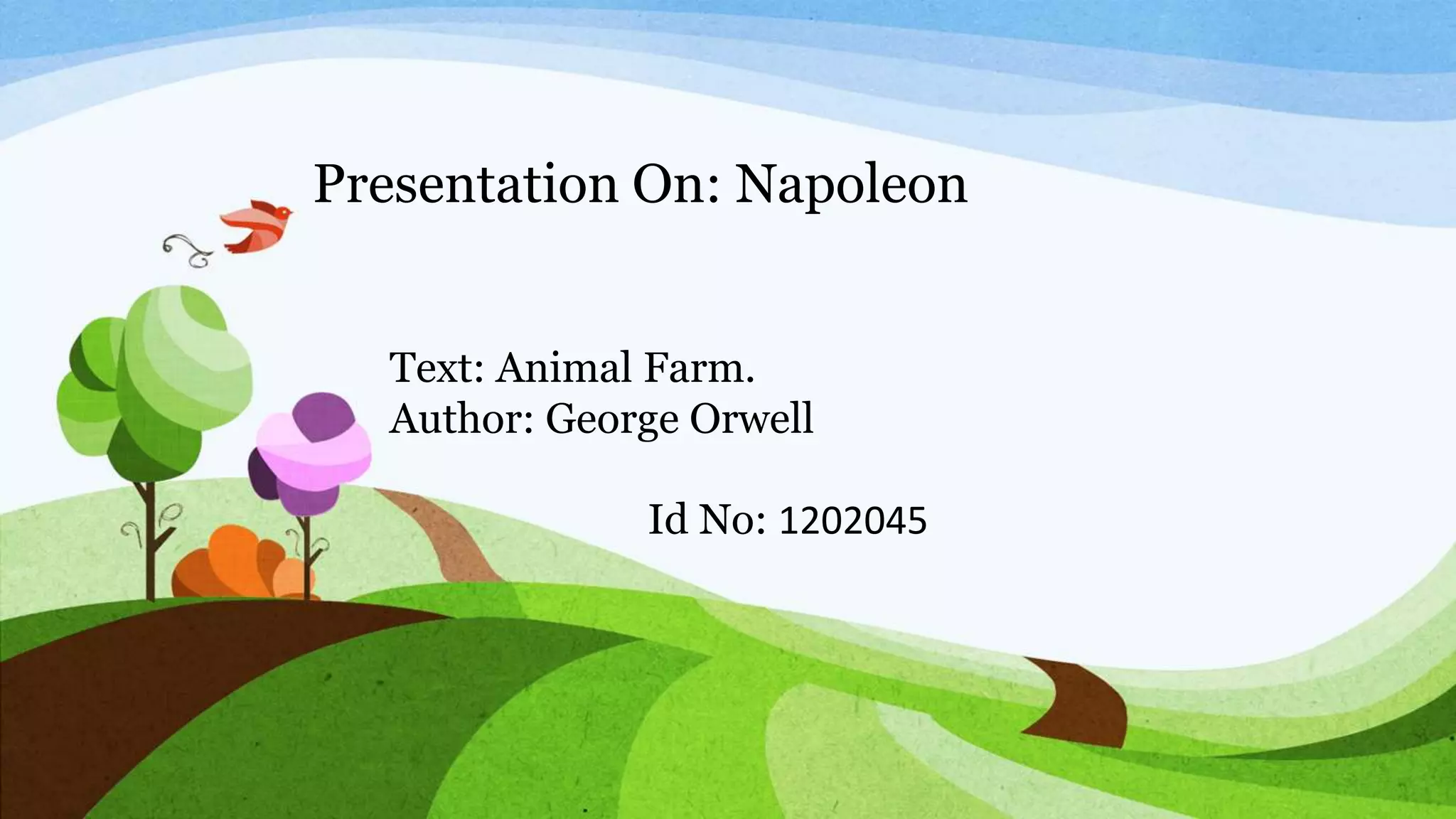 Presentation On: Napoleon

Text: Animal Farm.
Author: George Orwell

Id No: 1202045